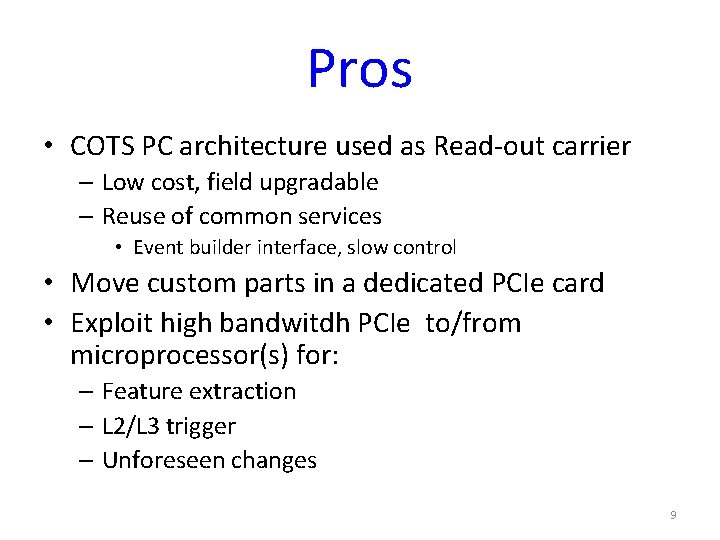 Pros

• COTS PC architecture used as Read-out carrier
  – Low cost, field upgradable
  – Reuse of common services
    • Event builder interface, slow control
• Move custom parts in a dedicated PCIe card
• Exploit high bandwitdh PCIe to/from microprocessor(s) for:
  – Feature extraction
  – L2/L3 trigger
  – Unforeseen changes

9